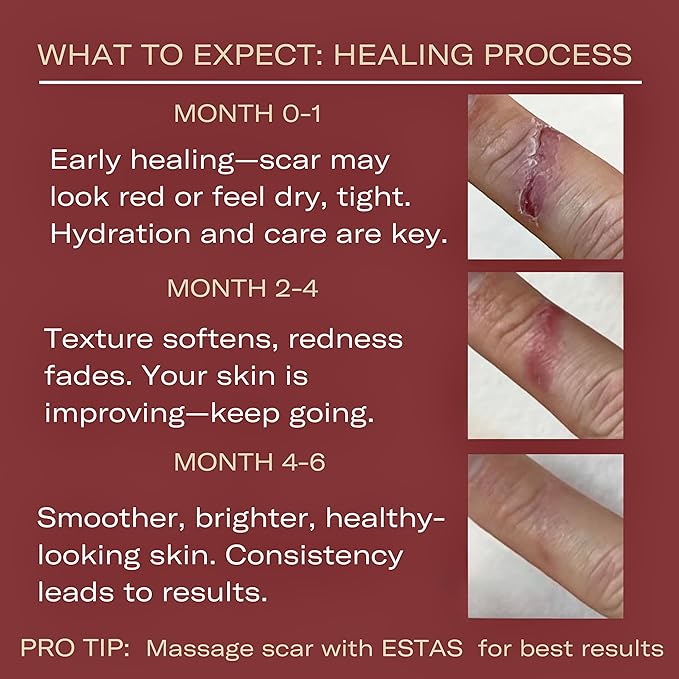 WHAT TO EXPECT: HEALING PROCESS

MONTH 0-1

Early healing—scar may look red or feel dry, tight. Hydration and care are key.

MONTH 2-4

Texture softens, redness fades. Your skin is improving—keep going.

MONTH 4-6

Smoother, brighter, healthy-looking skin. Consistency leads to results.

PRO TIP: Massage scar with ESTAS for best results